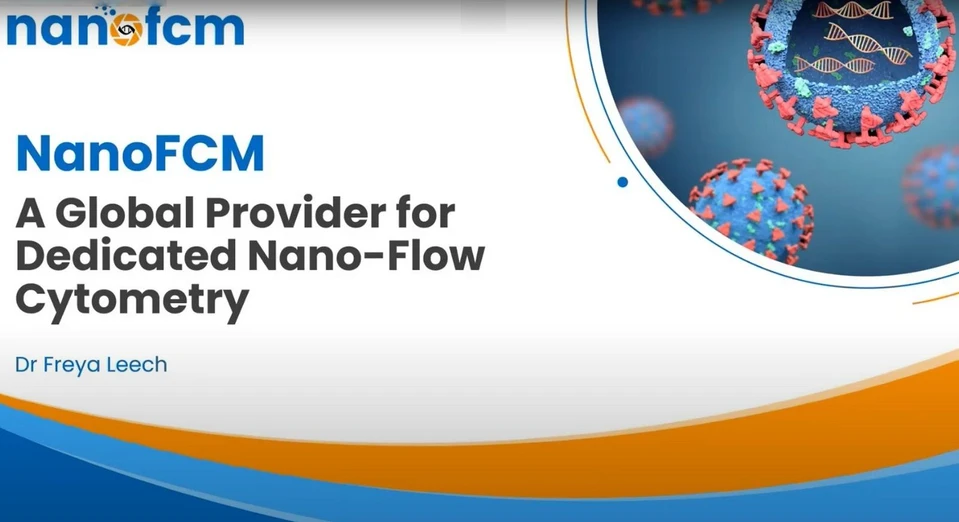 nanofcm

NanoFCM

A Global Provider for Dedicated Nano-Flow Cytometry

Dr Freya Leech